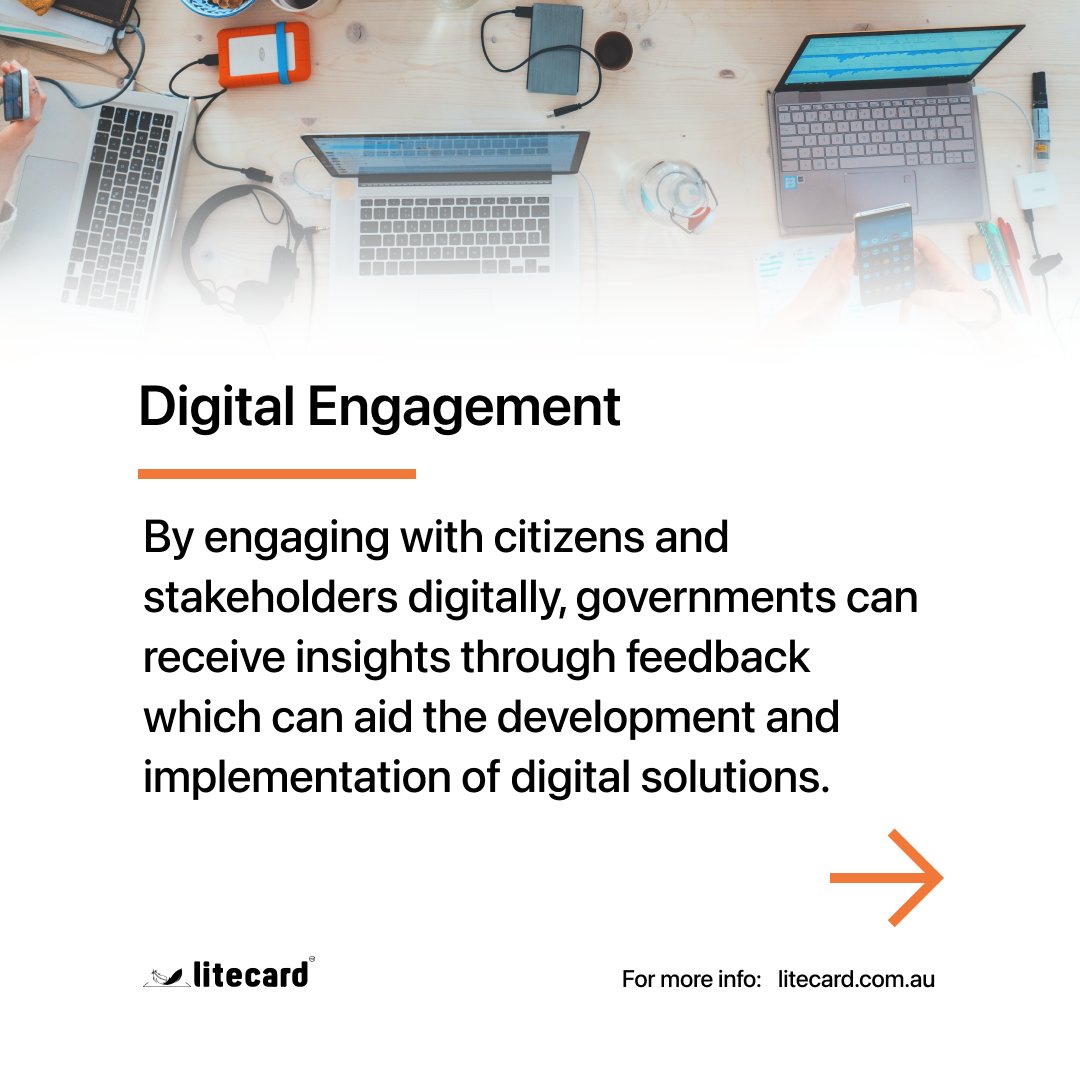 Digital Engagement

By engaging with citizens and stakeholders digitally, governments can receive insights through feedback which can aid the development and implementation of digital solutions.

litecard

For more info: litecard.com.au